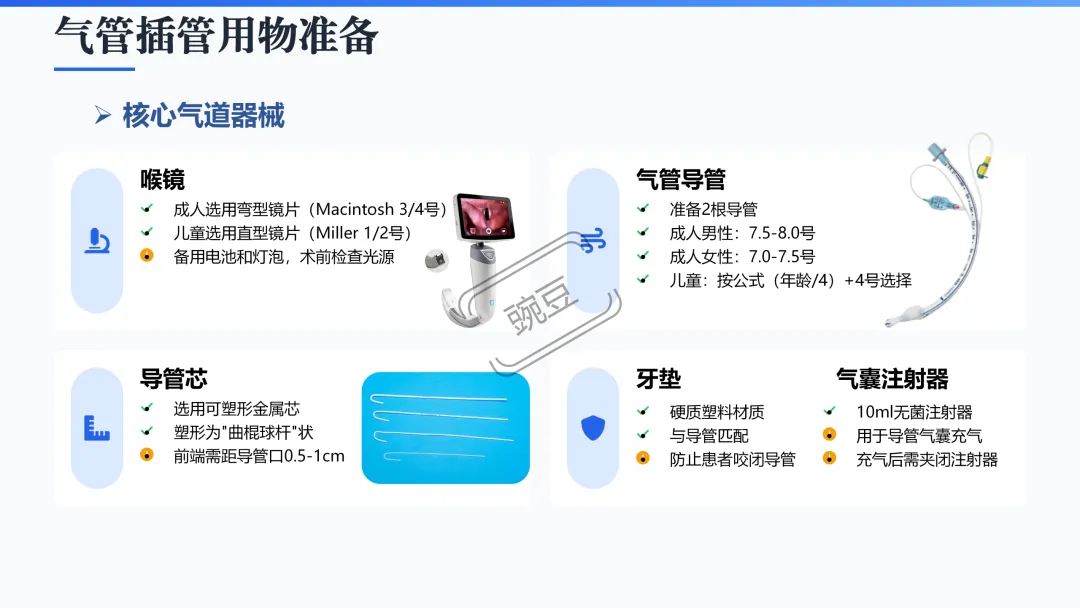 气管插管用物准备

➤ 核心气道器械

喉镜
成人选用弯型镜片（Macintosh 3/4号）
儿童选用直型镜片（Miller 1/2号）
备用电池和灯泡，术前检查光源

气管导管
准备2根导管
成人男性：7.5-8.0号
成人女性：7.0-7.5号
儿童：按公式（年龄/4）+4号选择

豌豆

导管芯
选用可塑形金属芯
塑形为"曲棍球杆"状
前端需距导管口0.5-1cm

牙垫
硬质塑料材质
与导管匹配
防止患者咬闭导管

气囊注射器
10ml无菌注射器
用于导管气囊充气
充气后需夹闭注射器